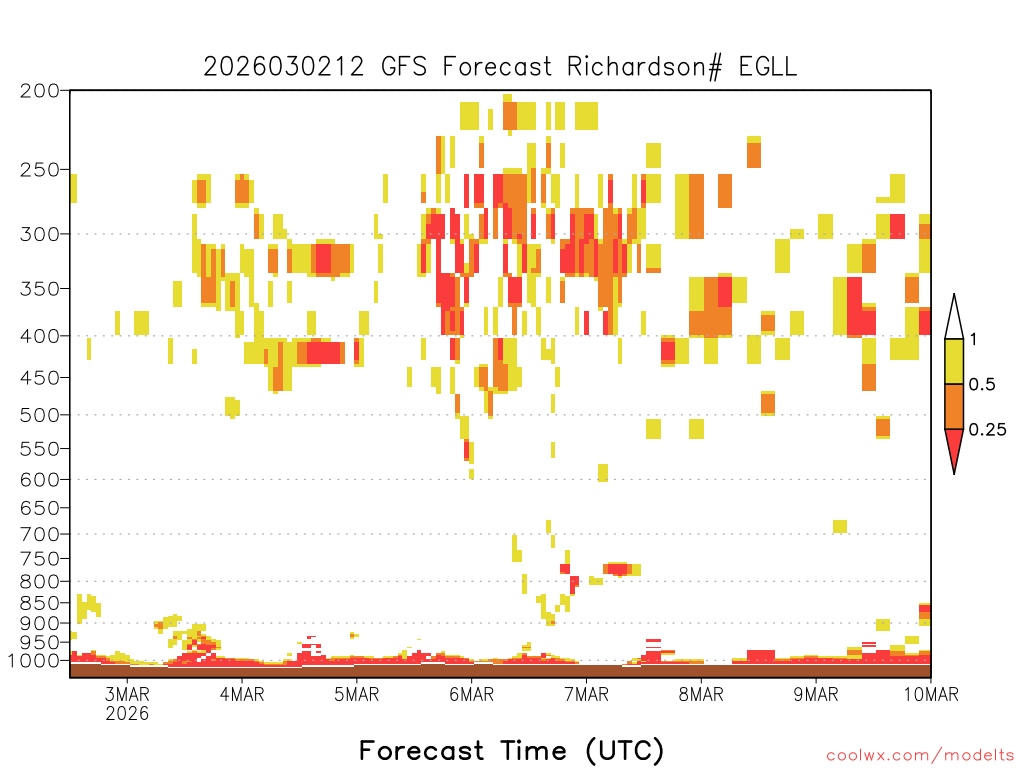 2026030212 GFS Forecast Richardson# EGLL

200
250
300
350
400
450
500
550
600
650
700
750
800
850
900
950
1000

1
0.5
0.25

3MAR
2026
4MAR
5MAR
6MAR
7MAR
8MAR
9MAR
10MAR

Forecast Time (UTC)

coolwx.com/modelts